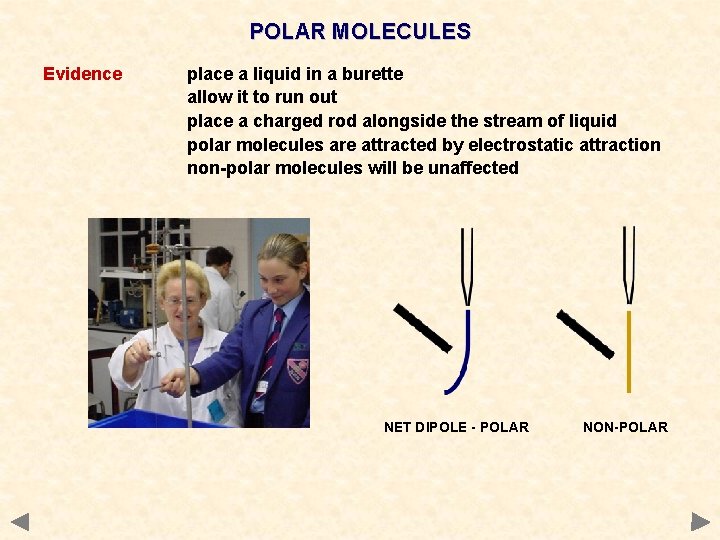 POLAR MOLECULES

Evidence

place a liquid in a burette
allow it to run out
place a charged rod alongside the stream of liquid
polar molecules are attracted by electrostatic attraction
non-polar molecules will be unaffected

NET DIPOLE - POLAR

NON-POLAR